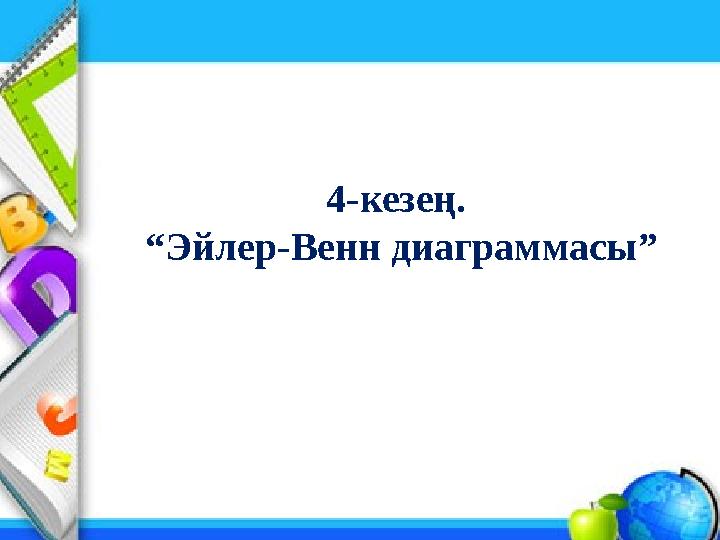 4-кезең.
“Эйлер-Венн диаграммасы”